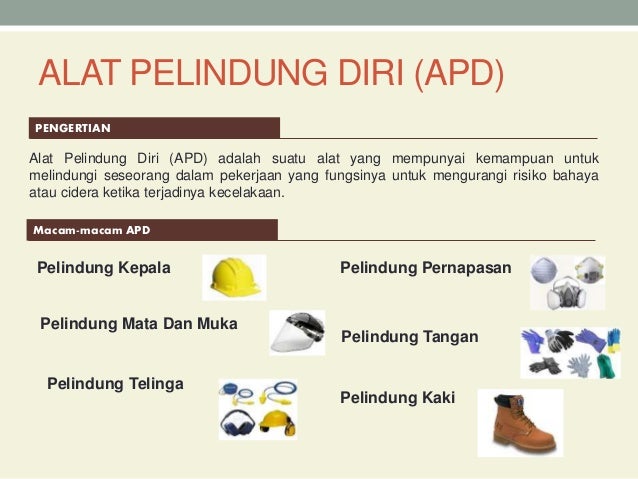 ALAT PELINDUNG DIRI (APD)

PENGERTIAN

Alat Pelindung Diri (APD) adalah suatu alat yang mempunyai kemampuan untuk melindungi seseorang dalam pekerjaan yang fungsinya untuk mengurangi risiko bahaya atau cidera ketika terjadinya kecelakaan.

Macam-macam APD

Pelindung Kepala

Pelindung Mata Dan Muka

Pelindung Telinga

Pelindung Pernapasan

Pelindung Tangan

Pelindung Kaki